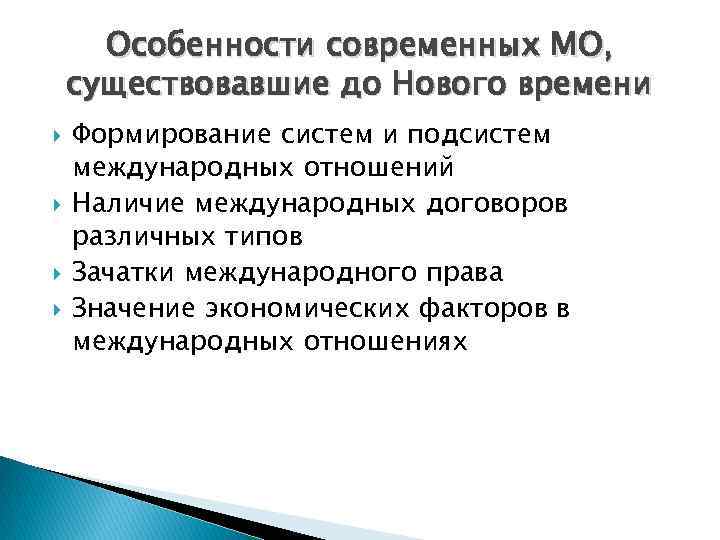 Особенности современных МО, существовавшие до Нового времени

Формирование систем и подсистем международных отношений

Наличие международных договоров различных типов

Зачатки международного права

Значение экономических факторов в международных отношениях